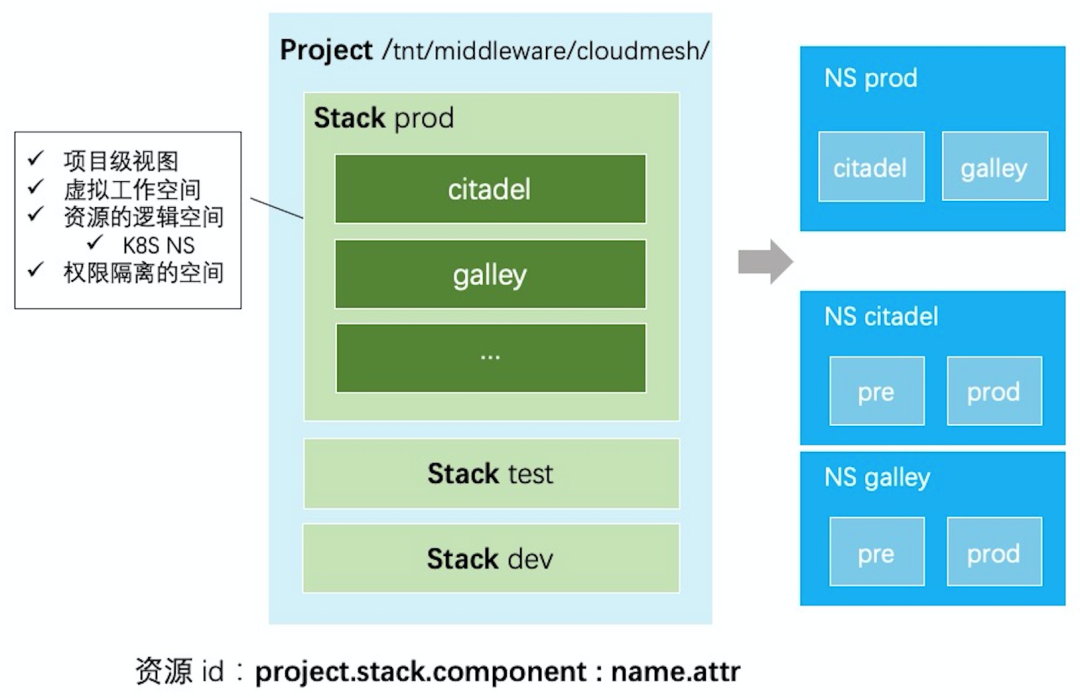 ✓ 项目级视图
✓ 虚拟工作空间
✓ 资源的逻辑空间
✓ K8S NS
✓ 权限隔离的空间

Project /tnt/middleware/cloudmesh/

Stack prod

citadel

galley

...

Stack test

Stack dev

NS prod

citadel

galley

NS citadel

pre

prod

NS galley

pre

prod

资源 id：project.stack.component : name.attr